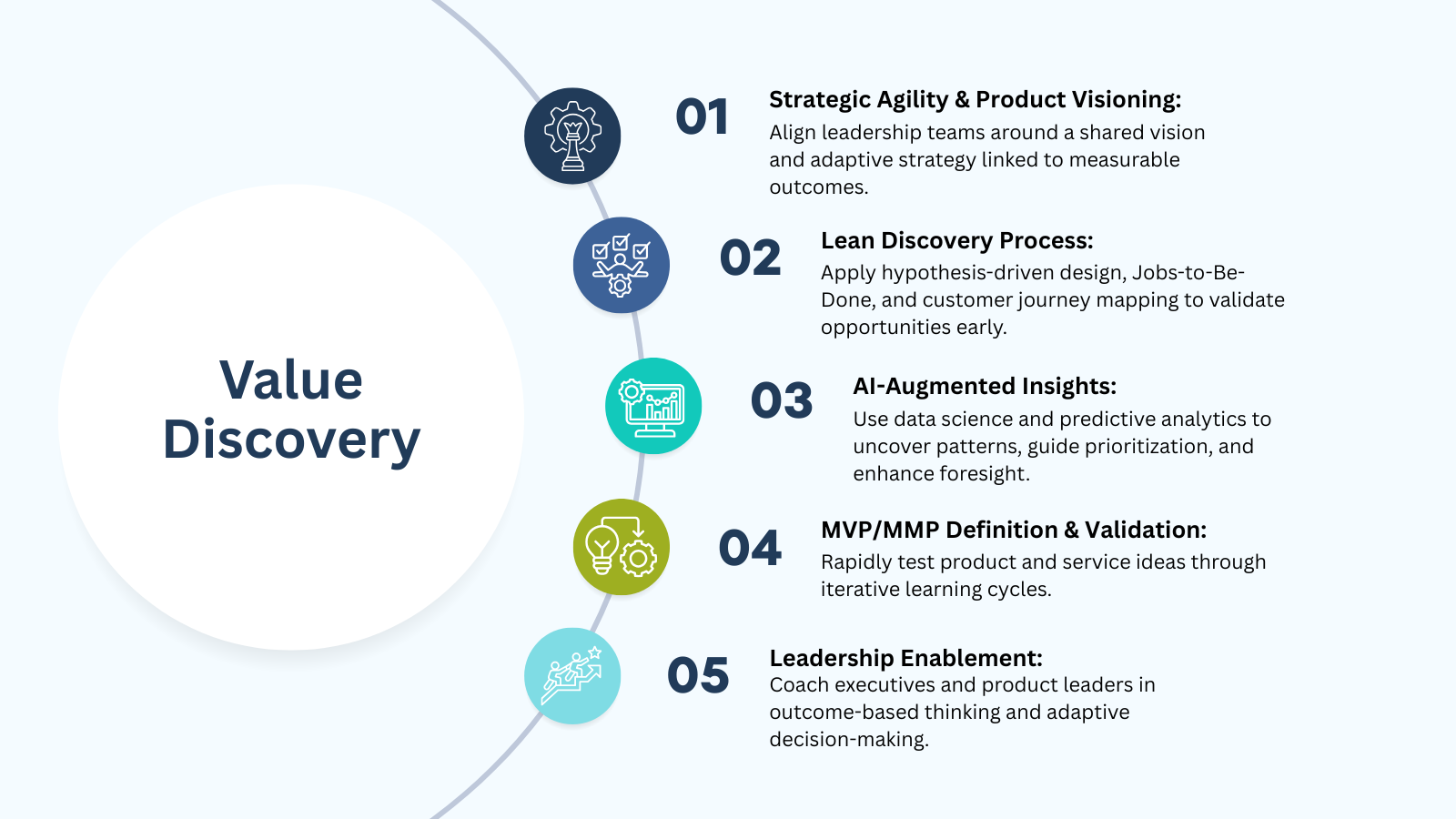 Value Discovery

01
Strategic Agility & Product Visioning:
Align leadership teams around a shared vision and adaptive strategy linked to measurable outcomes.

02
Lean Discovery Process:
Apply hypothesis-driven design, Jobs-to-Be-Done, and customer journey mapping to validate opportunities early.

03
AI-Augmented Insights:
Use data science and predictive analytics to uncover patterns, guide prioritization, and enhance foresight.

04
MVP/MMP Definition & Validation:
Rapidly test product and service ideas through iterative learning cycles.

05
Leadership Enablement:
Coach executives and product leaders in outcome-based thinking and adaptive decision-making.